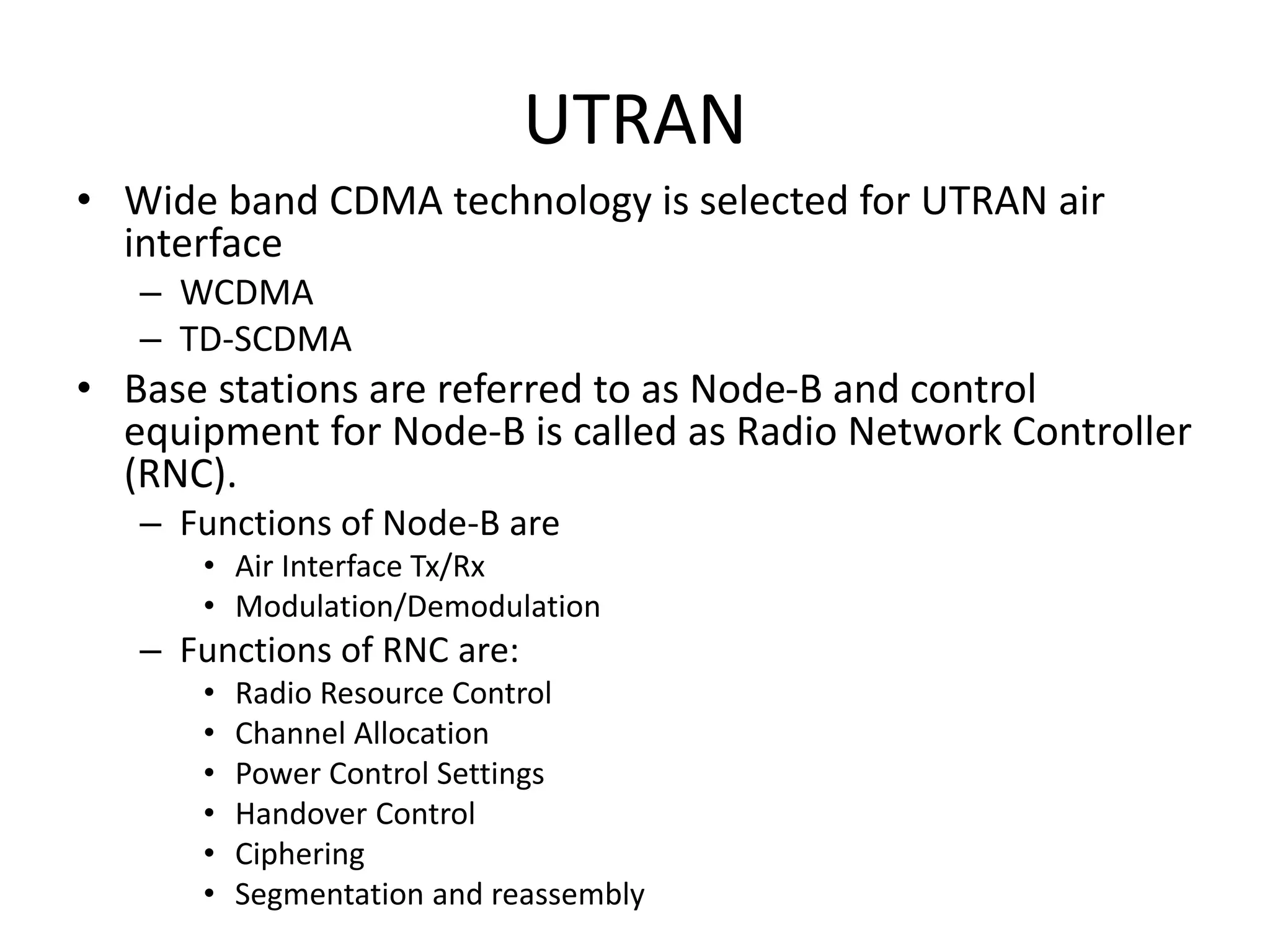 UTRAN

• Wide band CDMA technology is selected for UTRAN air interface
  – WCDMA
  – TD-SCDMA
• Base stations are referred to as Node-B and control equipment for Node-B is called as Radio Network Controller (RNC).
  – Functions of Node-B are
    • Air Interface Tx/Rx
    • Modulation/Demodulation
  – Functions of RNC are:
    • Radio Resource Control
    • Channel Allocation
    • Power Control Settings
    • Handover Control
    • Ciphering
    • Segmentation and reassembly